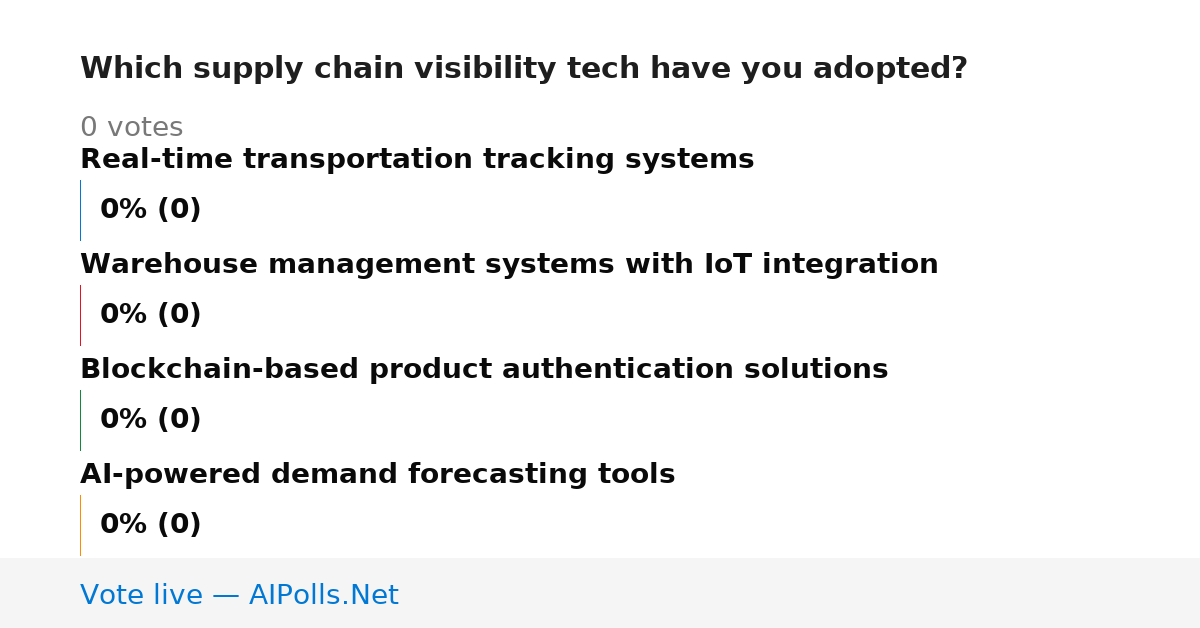 Which supply chain visibility tech have you adopted?

0 votes

Real-time transportation tracking systems

0% (0)

Warehouse management systems with IoT integration

0% (0)

Blockchain-based product authentication solutions

0% (0)

AI-powered demand forecasting tools

0% (0)

Vote live — AIPolls.Net